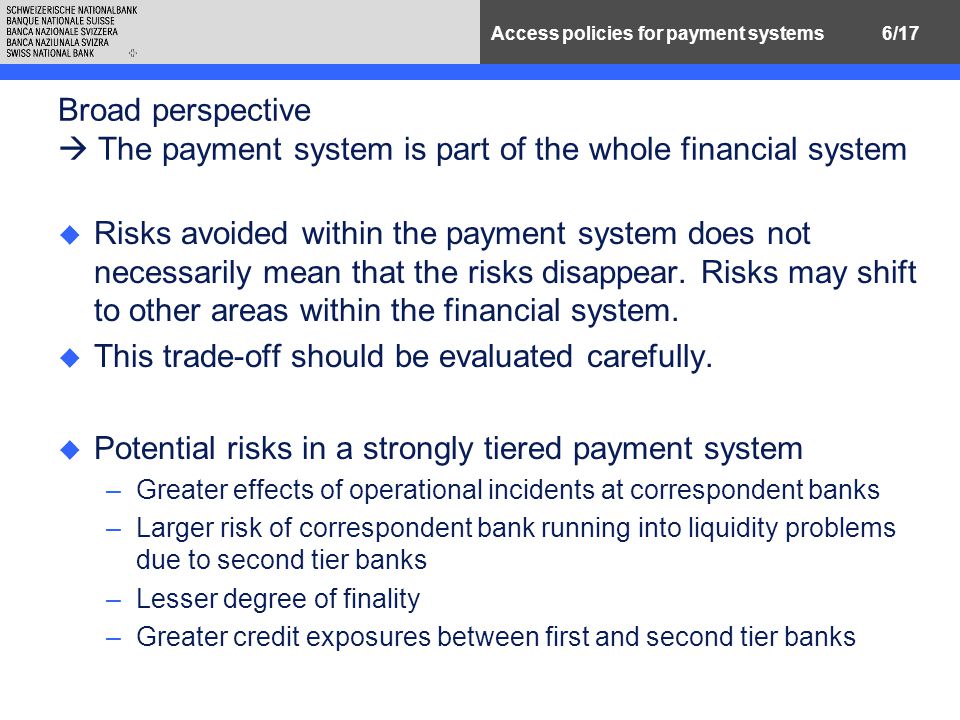 SCHWEIZERISCHE NATIONALBANK
BANQUE NATIONALE SUISSE
BANCA NAZIONALE SVIZZERA
BANCA NAZIUNALA SVIZRA
SWISS NATIONAL BANK

Access policies for payment systems 6/17

Broad perspective
→ The payment system is part of the whole financial system

Risks avoided within the payment system does not necessarily mean that the risks disappear. Risks may shift to other areas within the financial system.

This trade-off should be evaluated carefully.

Potential risks in a strongly tiered payment system
– Greater effects of operational incidents at correspondent banks
– Larger risk of correspondent bank running into liquidity problems due to second tier banks
– Lesser degree of finality
– Greater credit exposures between first and second tier banks